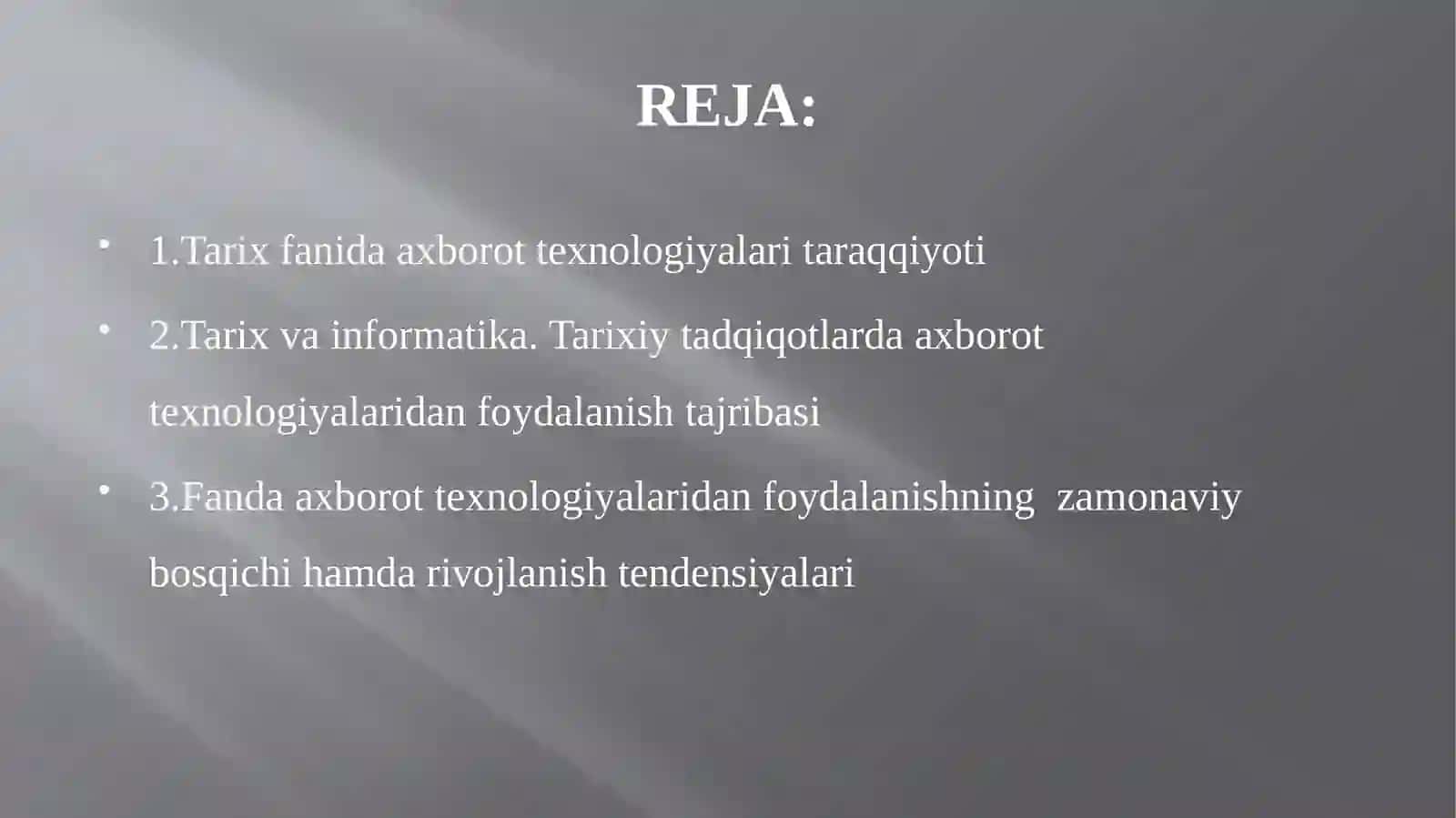 REJA:

• 1.Tarix fanida axborot texnologiyalari taraqqiyoti
• 2.Tarix va informatika. Tarixiy tadqiqotlarda axborot texnologiyalaridan foydalanish tajribasi
• 3.Fanda axborot texnologiyalaridan foydalanishning zamonaviy bosqichi hamda rivojlanish tendensiyalari